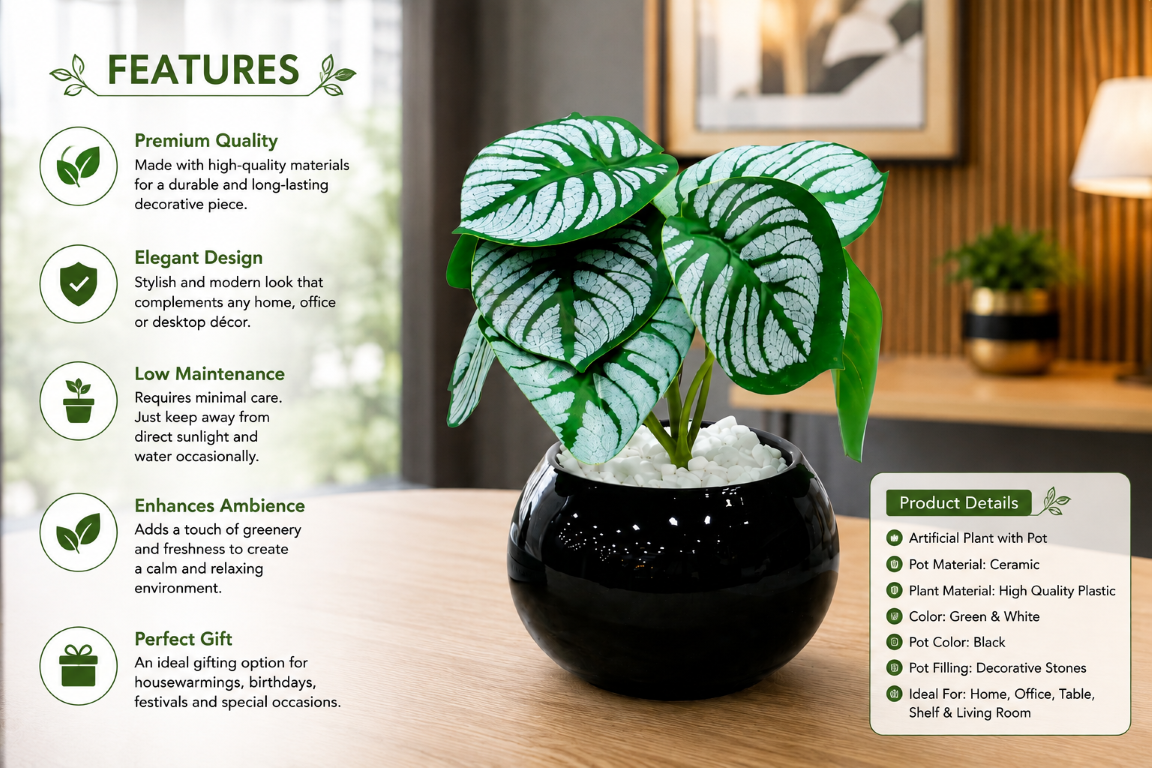 FEATURES

Premium Quality
Made with high-quality materials for a durable and long-lasting decorative piece.

Elegant Design
Stylish and modern look that complements any home, office or desktop décor.

Low Maintenance
Requires minimal care. Just keep away from direct sunlight and water occasionally.

Enhances Ambience
Adds a touch of greenery and freshness to create a calm and relaxing environment.

Perfect Gift
An ideal gifting option for housewarmings, birthdays, festivals and special occasions.

Product Details
Artificial Plant with Pot
Pot Material: Ceramic
Plant Material: High Quality Plastic
Color: Green & White
Pot Color: Black
Pot Filling: Decorative Stones
Ideal For: Home, Office, Table, Shelf & Living Room